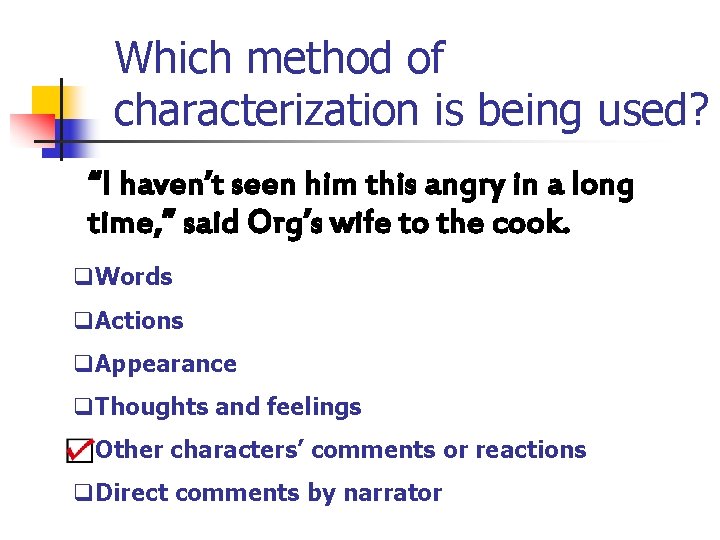 Which method of characterization is being used?

"I haven't seen him this angry in a long time," said Org's wife to the cook.

❑Words
❑Actions
❑Appearance
❑Thoughts and feelings
☑Other characters' comments or reactions
❑Direct comments by narrator